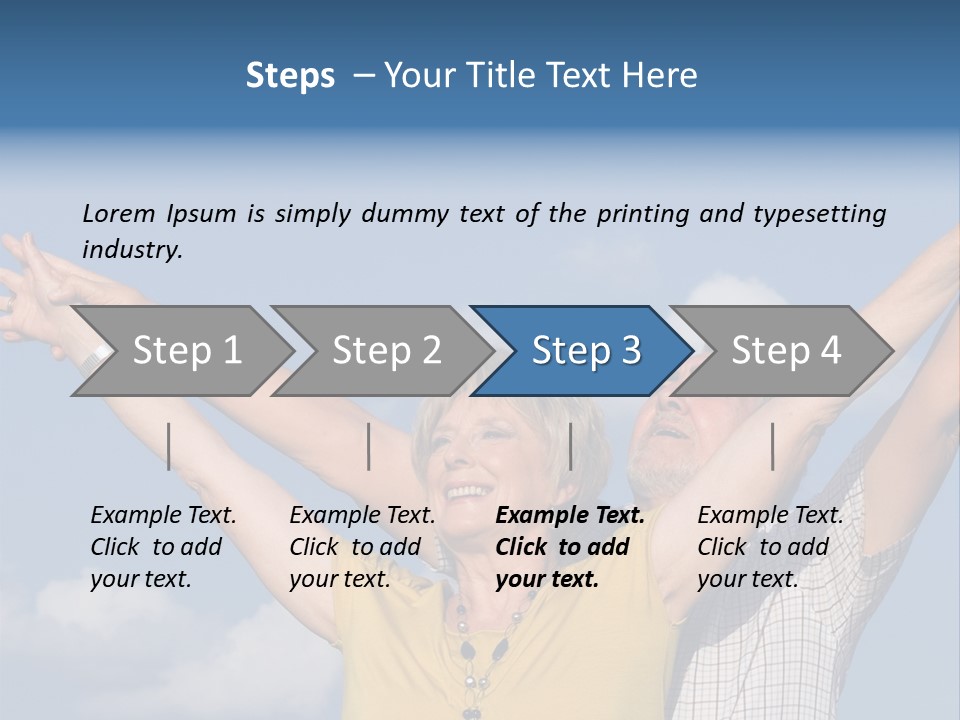 Steps – Your Title Text Here

Lorem Ipsum is simply dummy text of the printing and typesetting industry.

Step 1

Step 2

Step 3

Step 4

Example Text. Click to add your text.

Example Text. Click to add your text.

Example Text. Click to add your text.

Example Text. Click to add your text.